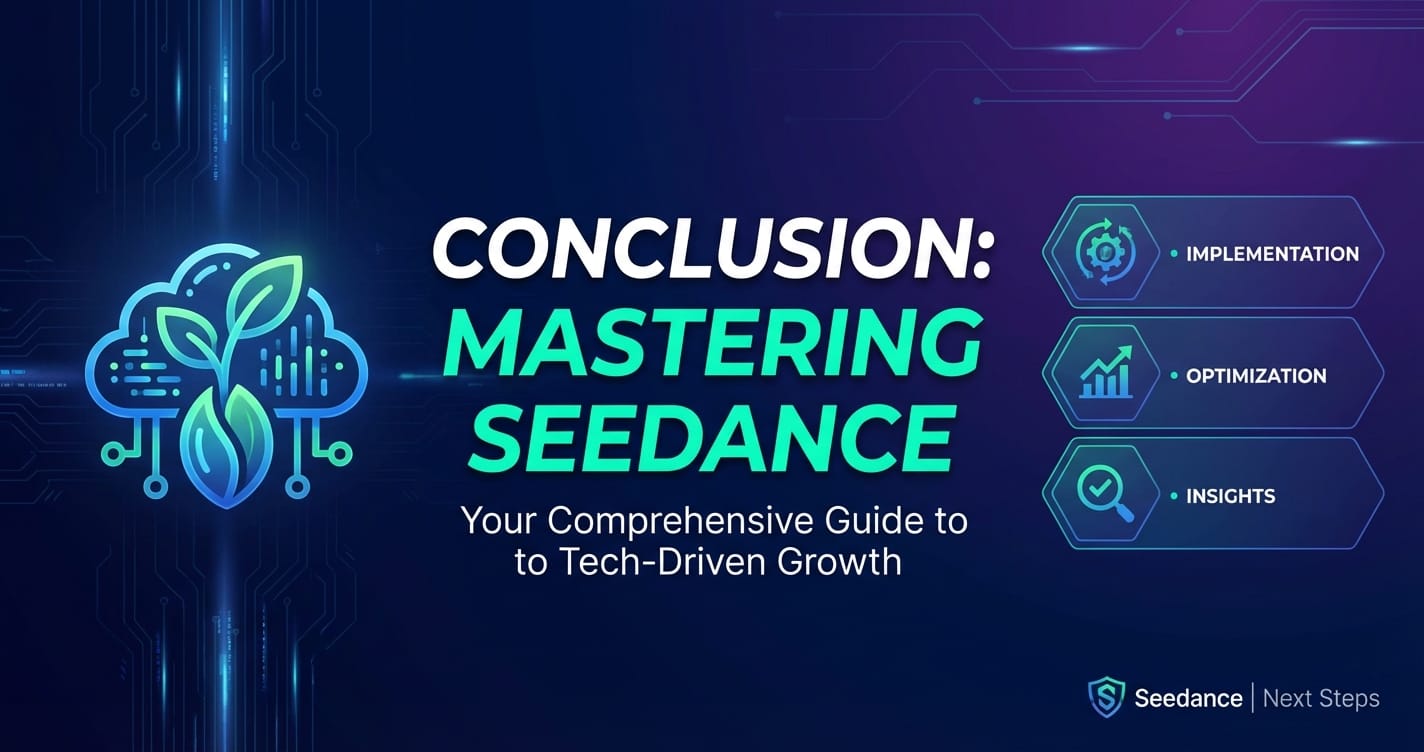 CONCLUSION:
MASTERING SEEDANCE

Your Comprehensive Guide to to Tech-Driven Growth

• IMPLEMENTATION

• OPTIMIZATION

• INSIGHTS

Seedance | Next Steps